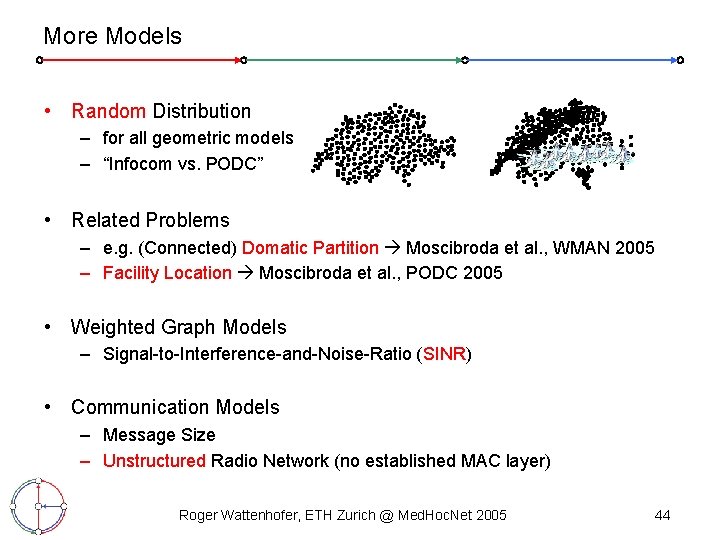 More Models

• Random Distribution
– for all geometric models
– “Infocom vs. PODC”

• Related Problems
– e.g. (Connected) Domatic Partition → Moscibroda et al., WMAN 2005
– Facility Location → Moscibroda et al., PODC 2005

• Weighted Graph Models
– Signal-to-Interference-and-Noise-Ratio (SINR)

• Communication Models
– Message Size
– Unstructured Radio Network (no established MAC layer)

Roger Wattenhofer, ETH Zurich @ MedHocNet 2005

44